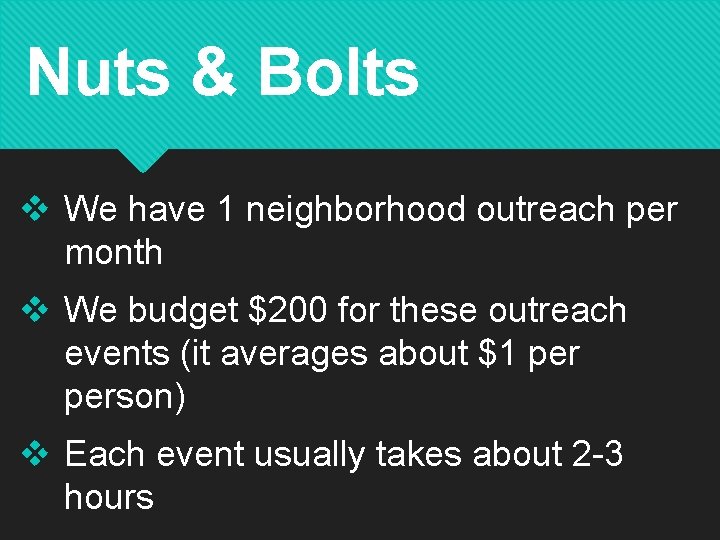 Nuts & Bolts

❖ We have 1 neighborhood outreach per month

❖ We budget \$200 for these outreach events (it averages about \$1 per person)

❖ Each event usually takes about 2-3 hours